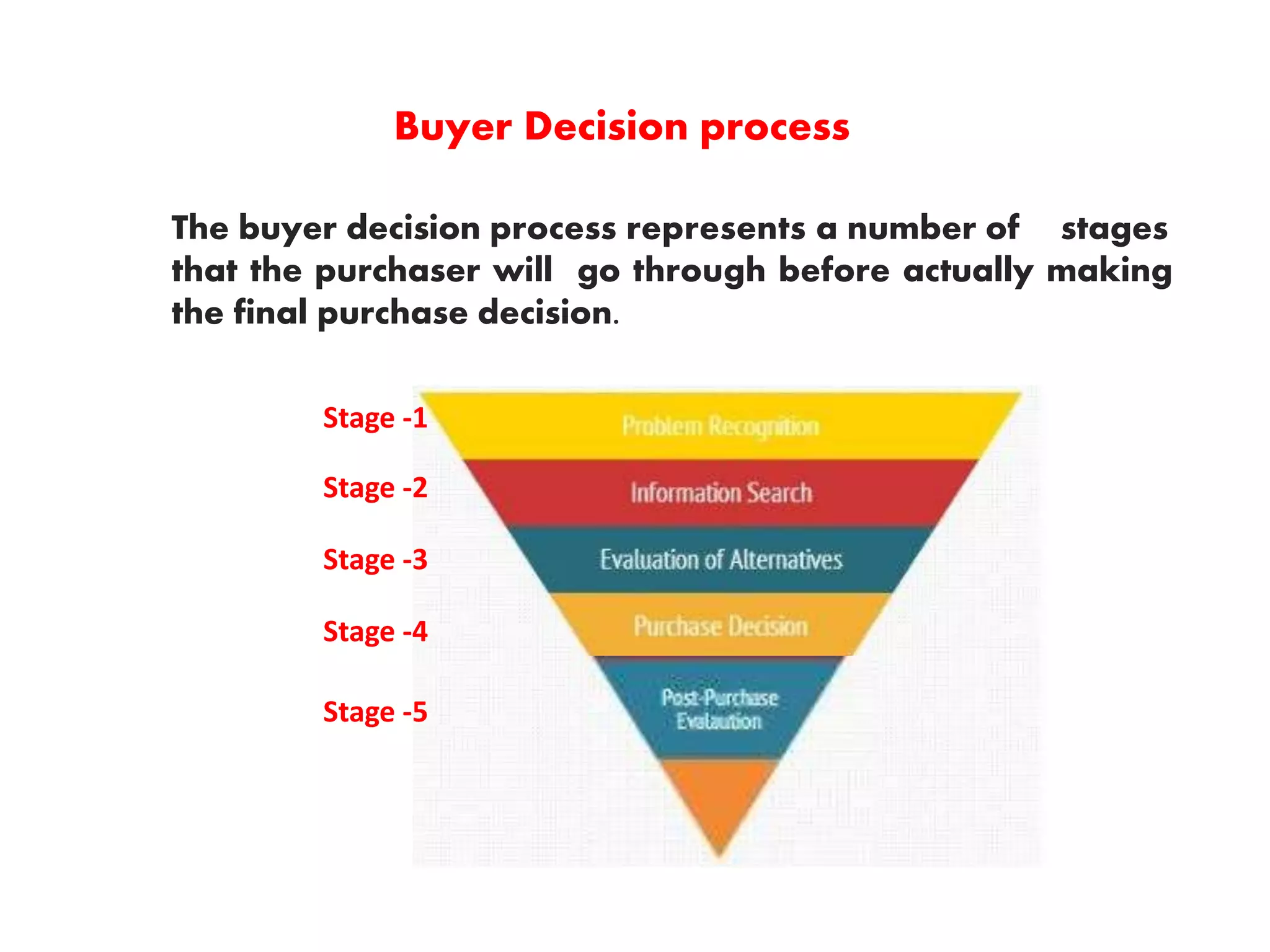 Buyer Decision process

The buyer decision process represents a number of stages that the purchaser will go through before actually making the final purchase decision.

Stage -1

Problem Recognition

Stage -2

Information Search

Stage -3

Evaluation of Alternatives

Stage -4

Purchase Decision

Stage -5

Post-Purchase Evalaution